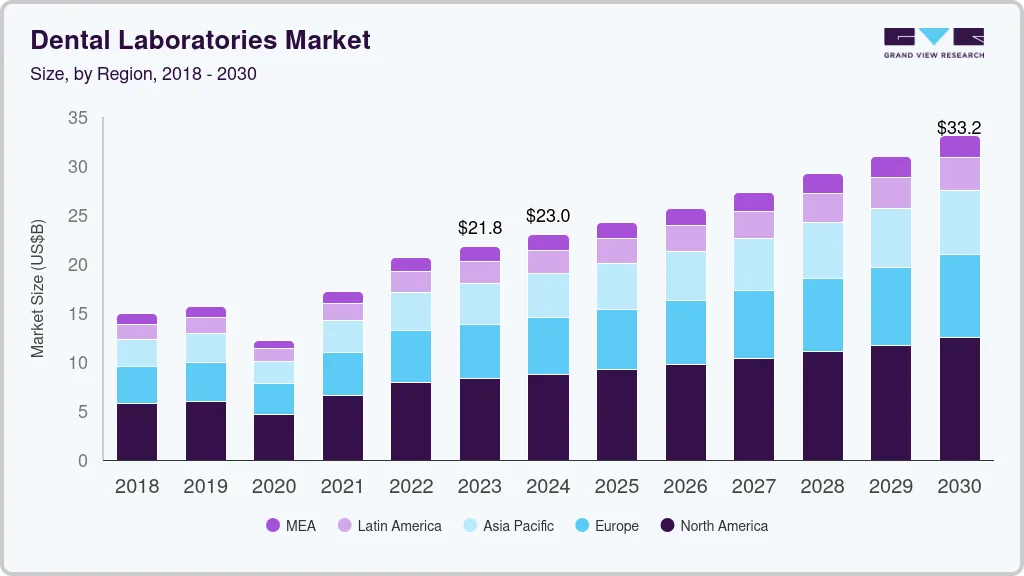 Dental Laboratories Market
Size, by Region, 2018 - 2030

GRAND VIEW RESEARCH

Market Size (US$B)

35
30
25
20
15
10
5
0

$21.8
$23.0
$33.2

2018 2019 2020 2021 2022 2023 2024 2025 2026 2027 2028 2029 2030

MEA
Latin America
Asia Pacific
Europe
North America